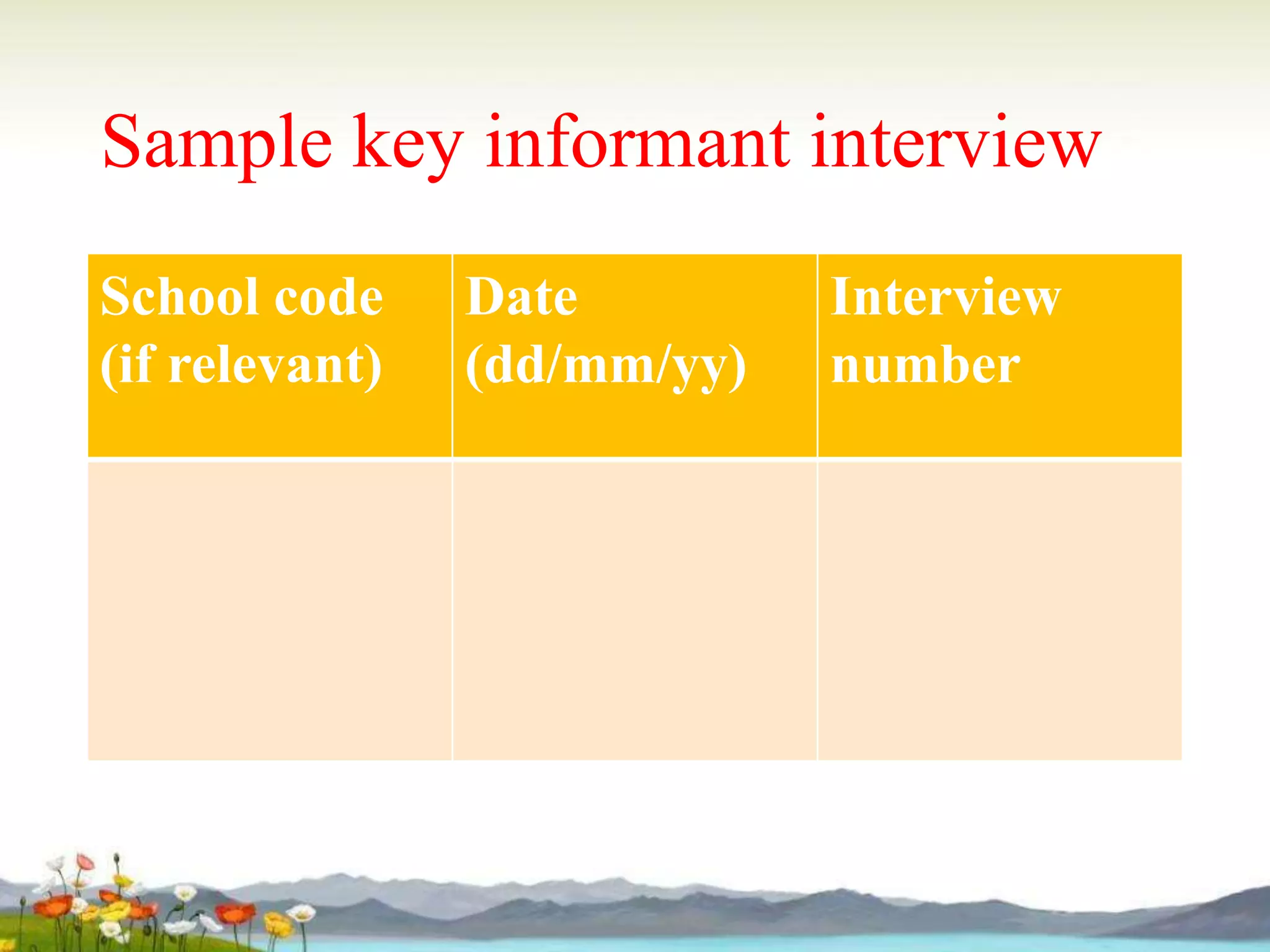 Sample key informant interview

| School code (if relevant) | Date (dd/mm/yy) | Interview number |
|---|---|---|
| | | |